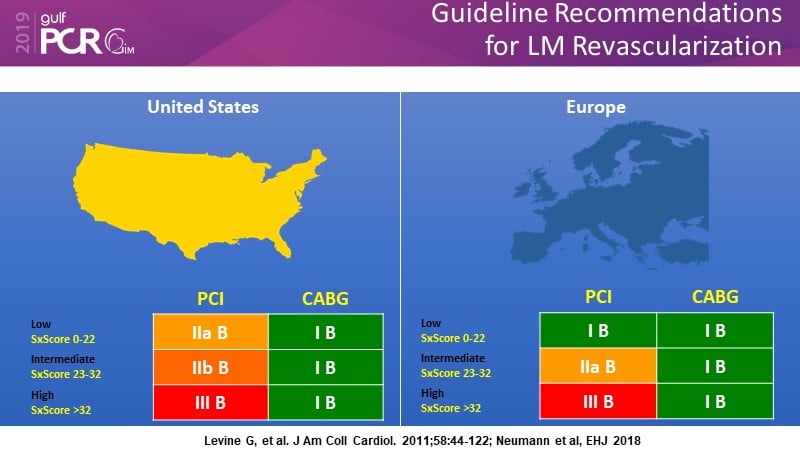 2019 gulf PCR GIM

Guideline Recommendations for LM Revascularization

United States

| | PCI | CABG |
|---|---|---|
| Low SxScore 0-22 | IIa B | I B |
| Intermediate SxScore 23-32 | IIb B | I B |
| High SxScore >32 | III B | I B |

Europe

| | PCI | CABG |
|---|---|---|
| Low SxScore 0-22 | I B | I B |
| Intermediate SxScore 23-32 | IIa B | I B |
| High SxScore >32 | III B | I B |

Levine G, et al. J Am Coll Cardiol. 2011;58:44-122; Neumann et al, EHJ 2018